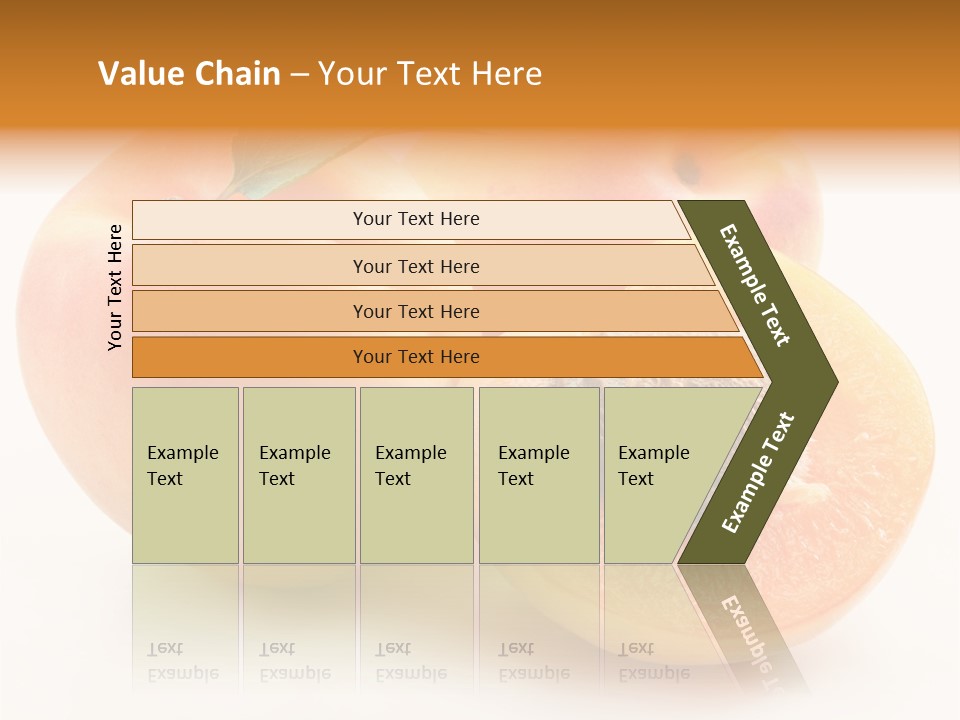 Value Chain – Your Text Here

Your Text Here

Your Text Here

Your Text Here

Your Text Here

Your Text Here

Example Text

Example Text

Example Text

Example Text

Example Text

Example Text

Example Text